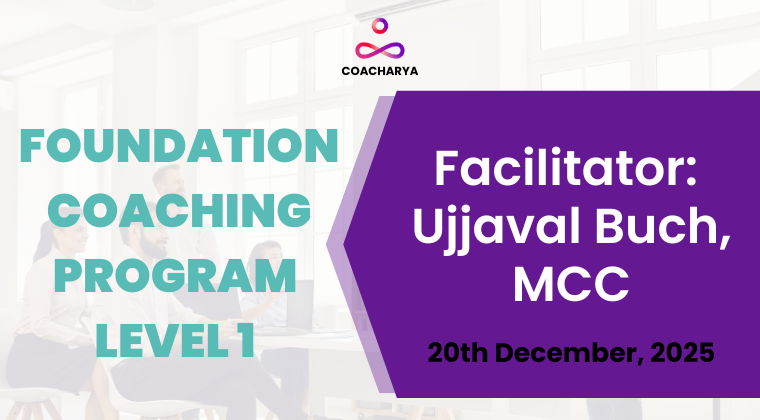 COACHARYA

FOUNDATION COACHING PROGRAM LEVEL 1

Facilitator: Ujjaval Buch, MCC

20th December, 2025